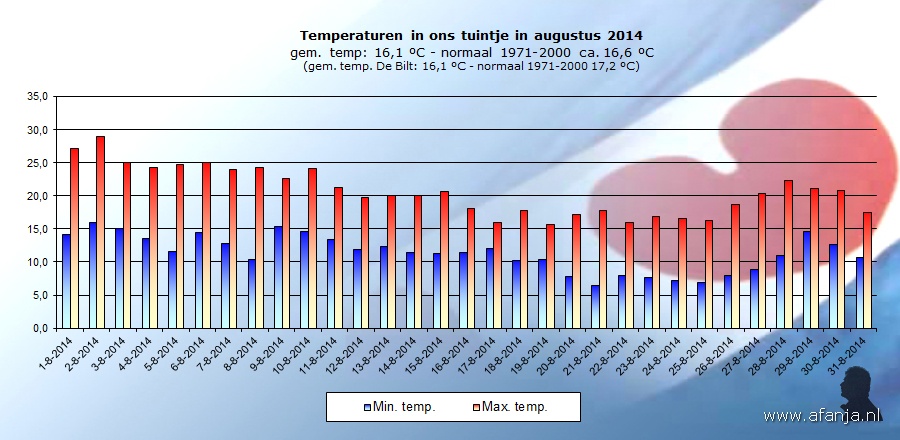 Temperaturen in ons tuintje in augustus 2014
gem. temp: 16,1 ºC - normaal 1971-2000 ca. 16,6 ºC
(gem. temp. De Bilt: 16,1 ºC - normaal 1971-2000 17,2 ºC)

35,0
30,0
25,0
20,0
15,0
10,0
5,0
0,0

1-8-2014
2-8-2014
3-8-2014
4-8-2014
5-8-2014
6-8-2014
7-8-2014
8-8-2014
9-8-2014
10-8-2014
11-8-2014
12-8-2014
13-8-2014
14-8-2014
15-8-2014
16-8-2014
17-8-2014
18-8-2014
19-8-2014
20-8-2014
21-8-2014
22-8-2014
23-8-2014
24-8-2014
25-8-2014
26-8-2014
27-8-2014
28-8-2014
29-8-2014
30-8-2014
31-8-2014

Min. temp.
Max. temp.

www.afanja.nl